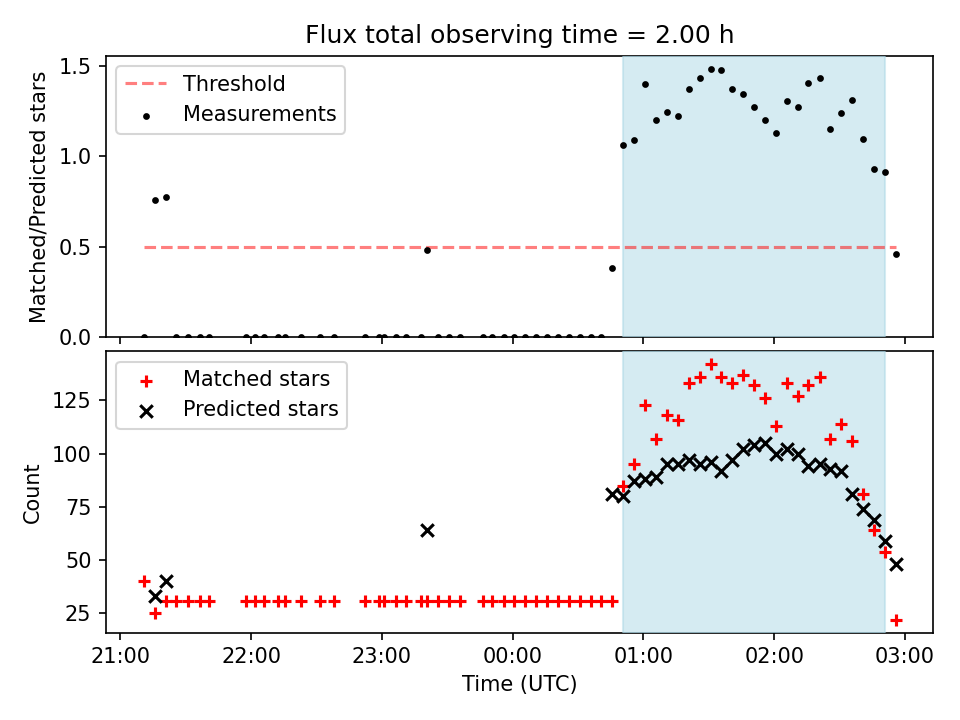 Flux total observing time = 2.00 h

Threshold
Measurements

Matched/Predicted stars

1.5
1.0
0.5
0.0

Matched stars
Predicted stars

Count

125
100
75
50
25

21:00
22:00
23:00
00:00
01:00
02:00
03:00

Time (UTC)